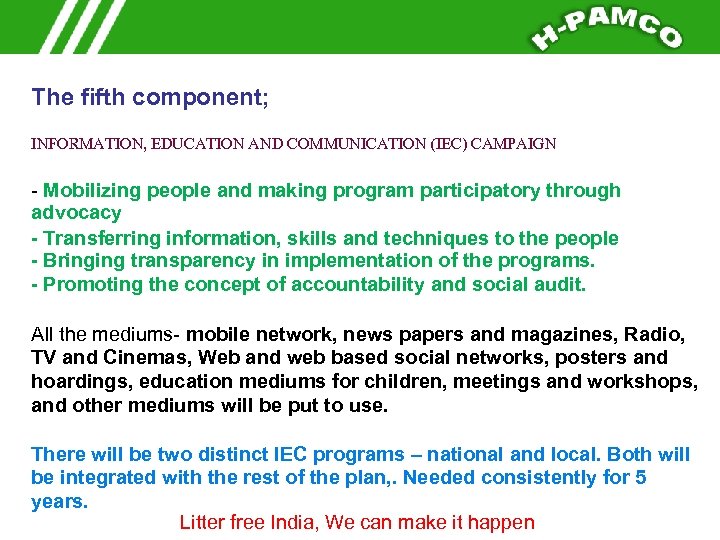 H-PAMCO

The fifth component;

INFORMATION, EDUCATION AND COMMUNICATION (IEC) CAMPAIGN

- Mobilizing people and making program participatory through advocacy
- Transferring information, skills and techniques to the people
- Bringing transparency in implementation of the programs.
- Promoting the concept of accountability and social audit.

All the mediums- mobile network, news papers and magazines, Radio, TV and Cinemas, Web and web based social networks, posters and hoardings, education mediums for children, meetings and workshops, and other mediums will be put to use.

There will be two distinct IEC programs – national and local. Both will be integrated with the rest of the plan,. Needed consistently for 5 years.

Litter free India, We can make it happen